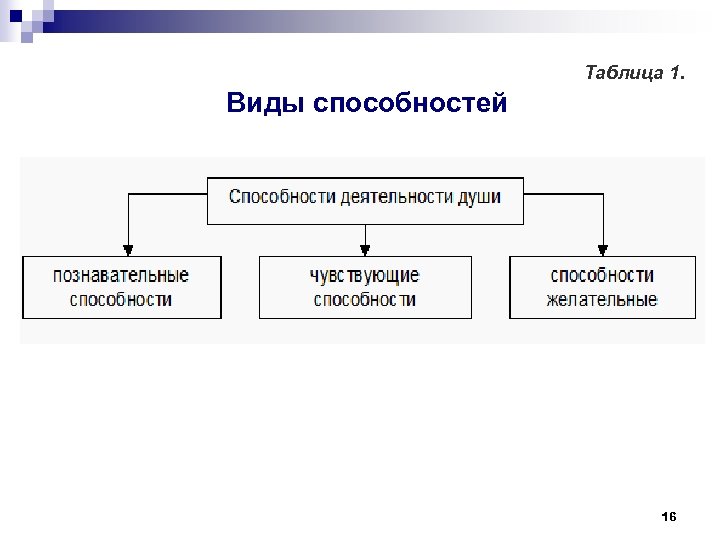 Таблица 1.

Виды способностей

Способности деятельности души

познавательные способности

чувствующие способности

способности желательные

16